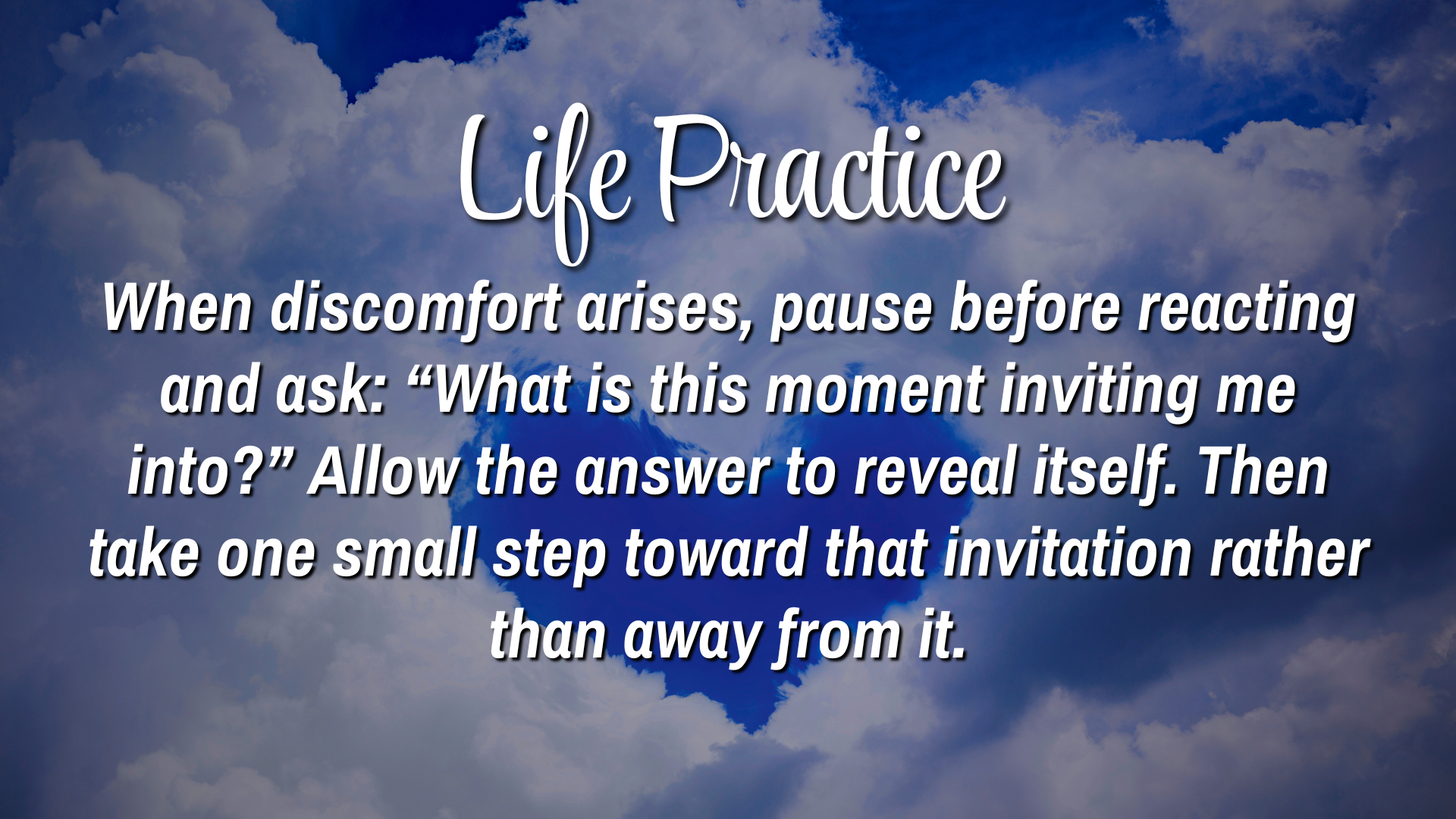 Life Practice

When discomfort arises, pause before reacting and ask: “What is this moment inviting me into?” Allow the answer to reveal itself. Then take one small step toward that invitation rather than away from it.